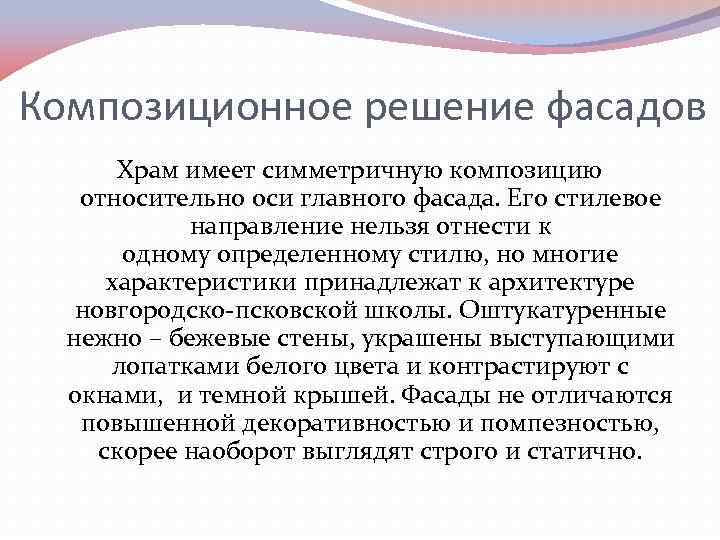 Композиционное решение фасадов

Храм имеет симметричную композицию относительно оси главного фасада. Его стилевое направление нельзя отнести к одному определенному стилю, но многие характеристики принадлежат к архитектуре новгородско-псковской школы. Оштукатуренные нежно – бежевые стены, украшены выступающими лопатками белого цвета и контрастируют с окнами, и темной крышей. Фасады не отличаются повышенной декоративностью и помпезностью, скорее наоборот выглядят строго и статично.